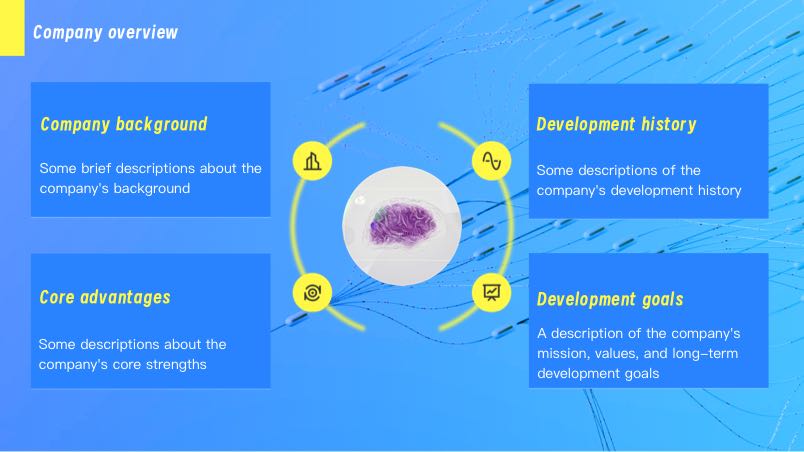 Company overview

Company background

Some brief descriptions about the company's background

Core advantages

Some descriptions about the company's core strengths

Development history

Some descriptions of the company's development history

Development goals

A description of the company's mission, values, and long-term development goals